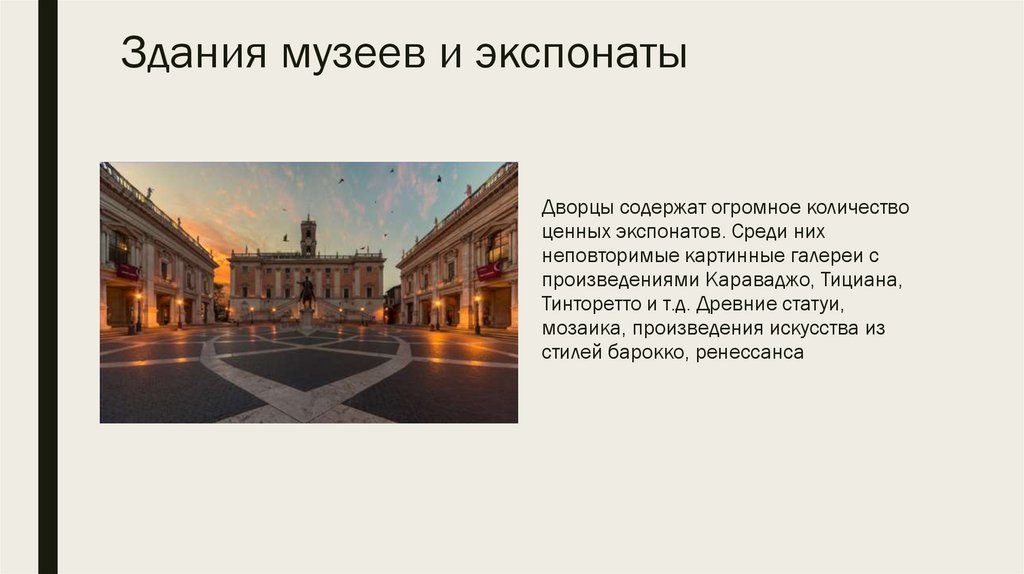 Здания музеев и экспонаты

Дворцы содержат огромное количество ценных экспонатов. Среди них неповторимые картинные галереи с произведениями Караваджо, Тициана, Тинторетто и т.д. Древние статуи, мозаика, произведения искусства из стилей барокко, ренессанса